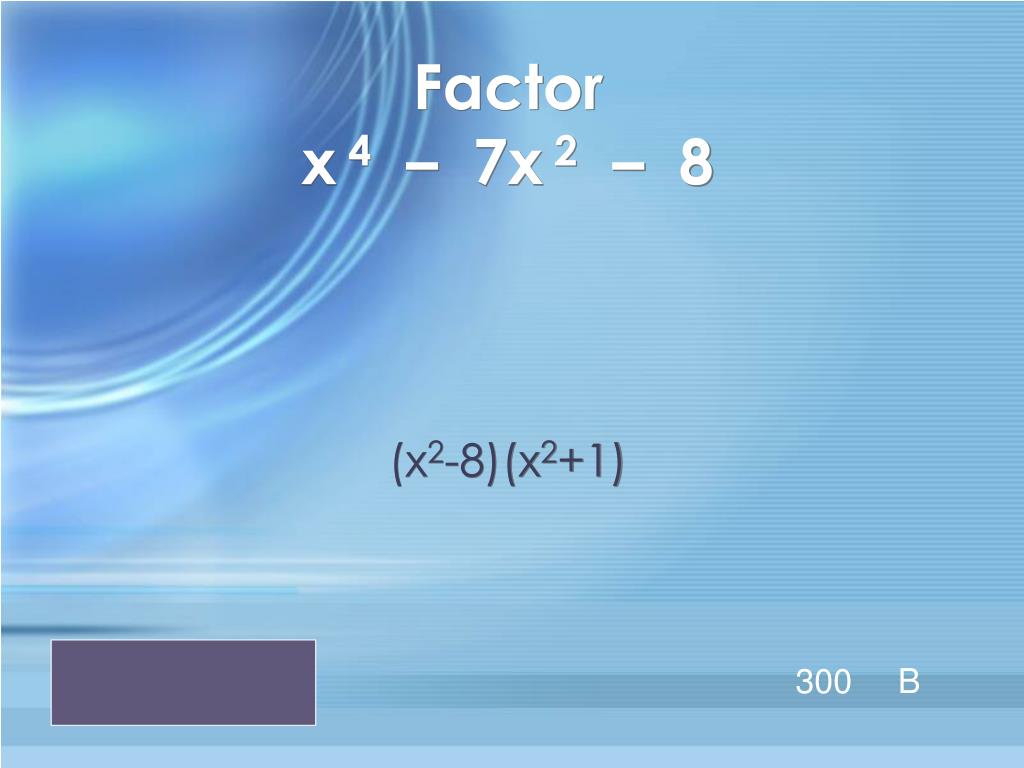 Factor
$x^4 - 7x^2 - 8$

$(x^2-8)(x^2+1)$

300 B